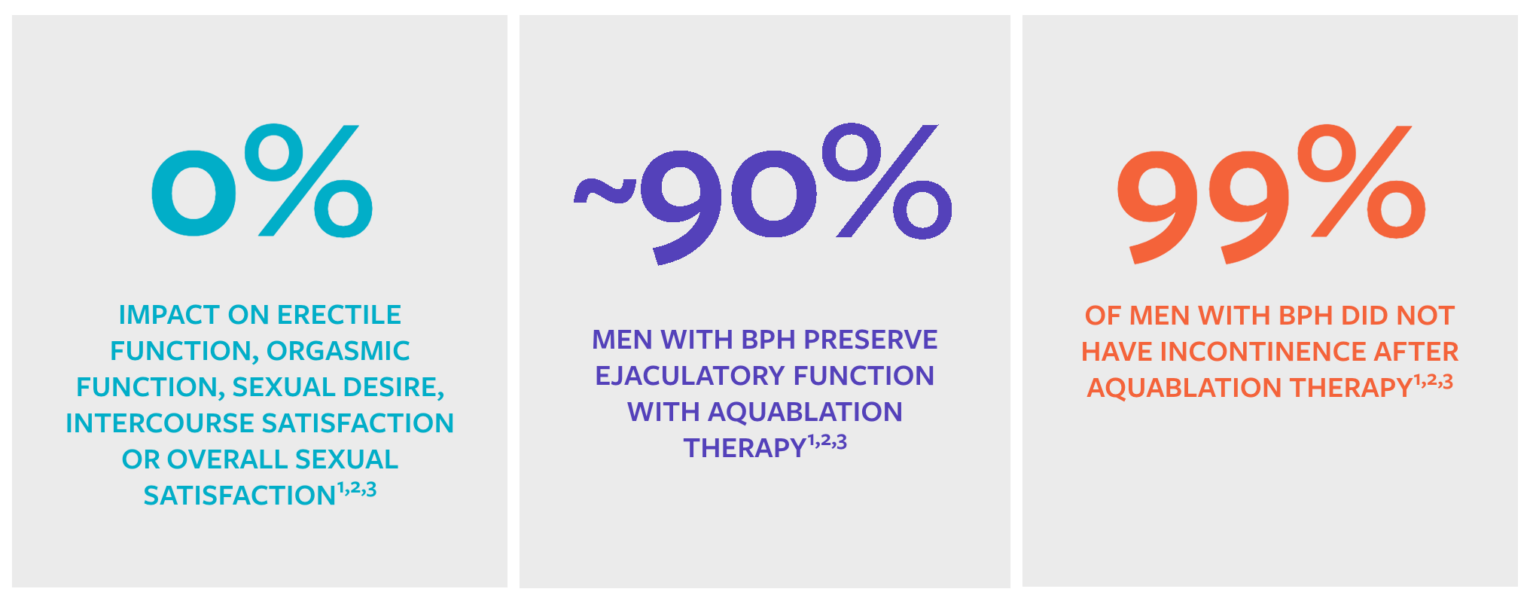 0%

IMPACT ON ERECTILE FUNCTION, ORGASMIC FUNCTION, SEXUAL DESIRE, INTERCOURSE SATISFACTION OR OVERALL SEXUAL SATISFACTION$^{1,2,3}$

~90%

MEN WITH BPH PRESERVE EJACULATORY FUNCTION WITH AQUABLATION THERAPY$^{1,2,3}$

99%

OF MEN WITH BPH DID NOT HAVE INCONTINENCE AFTER AQUABLATION THERAPY$^{1,2,3}$